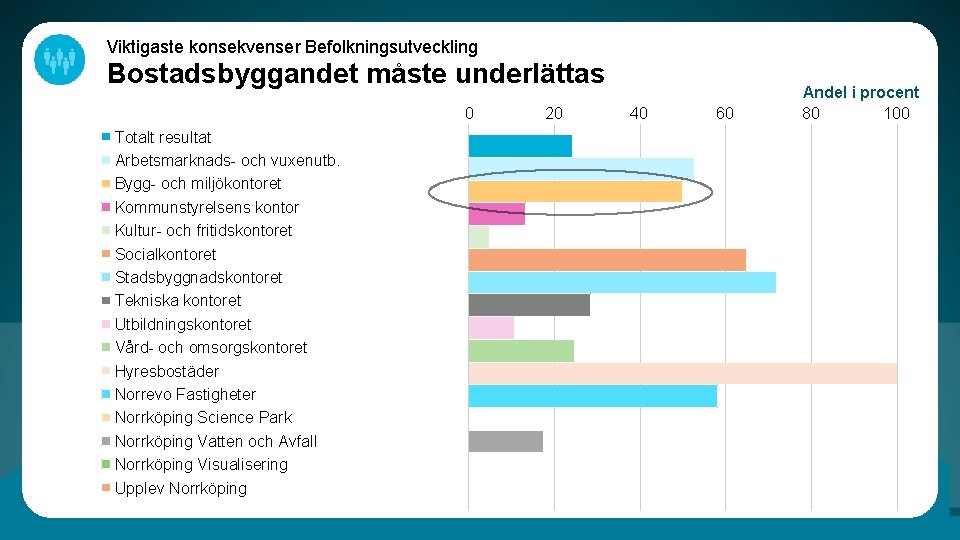 Viktigaste konsekvenser Befolkningsutveckling
Bostadsbyggandet måste underlättas

Andel i procent

0 20 40 60 80 100

Totalt resultat
Arbetsmarknads- och vuxenutb.
Bygg- och miljökontoret
Kommunstyrelsens kontor
Kultur- och fritidskontoret
Socialkontoret
Stadsbyggnadskontoret
Tekniska kontoret
Utbildningskontoret
Vård- och omsorgskontoret
Hyresbostäder
Norrevo Fastigheter
Norrköping Science Park
Norrköping Vatten och Avfall
Norrköping Visualisering
Upplev Norrköping